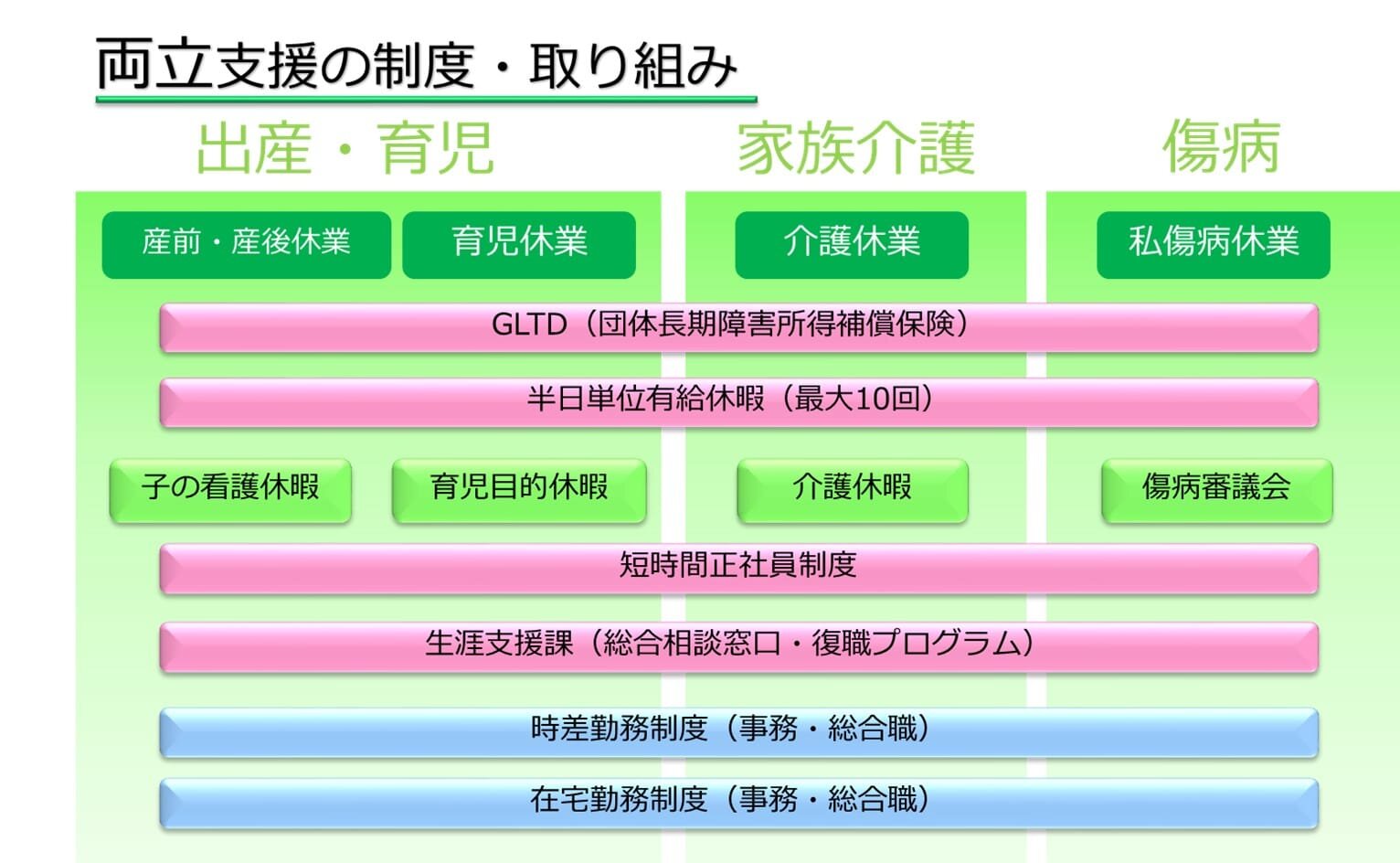 両立支援の制度・取り組み

出産・育児

家族介護

傷病

産前・産後休業

育児休業

介護休業

私傷病休業

GLTD（団体長期障害所得補償保険）

半日単位有給休暇（最大10回）

子の看護休暇

育児目的休暇

介護休暇

傷病審議会

短時間正社員制度

生涯支援課（総合相談窓口・復職プログラム）

時差勤務制度（事務・総合職）

在宅勤務制度（事務・総合職）